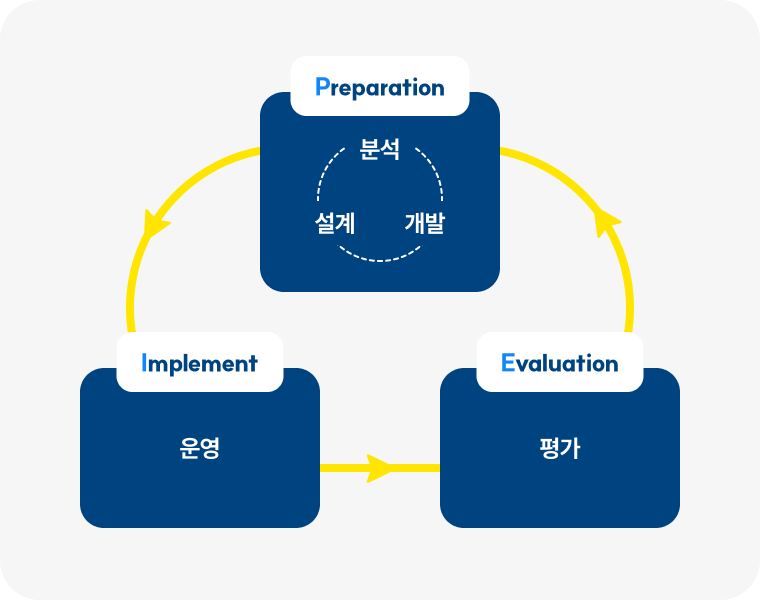 Preparation

분석

설계

개발

Implement

운영

Evaluation

평가